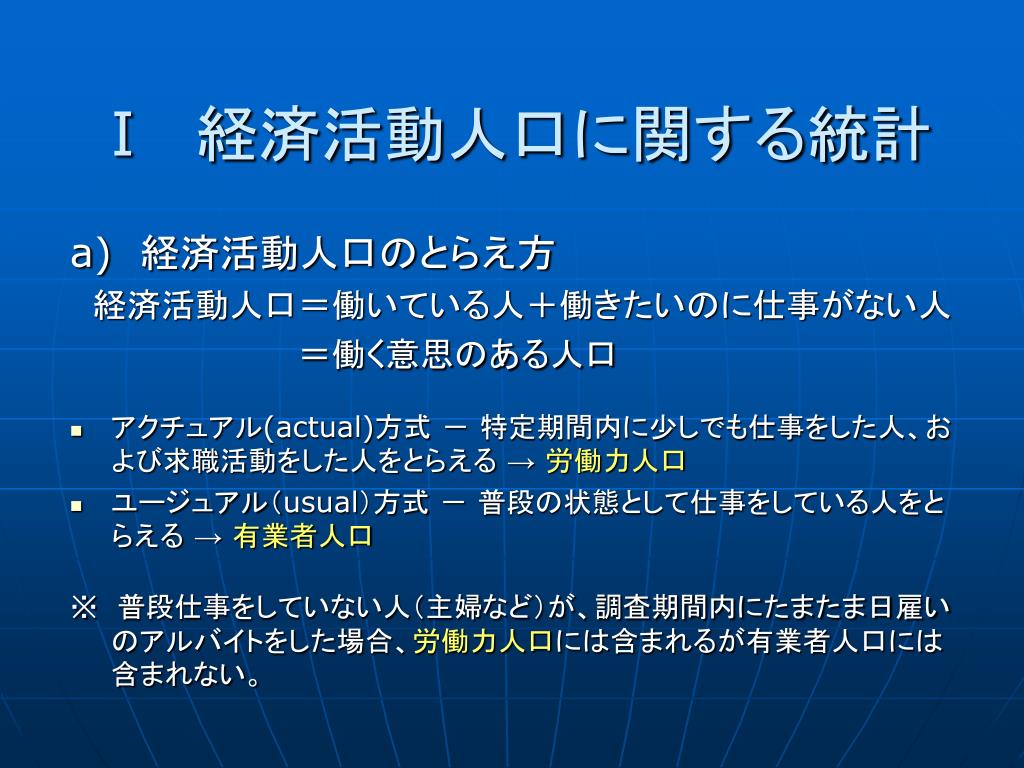 Ⅰ　経済活動人口に関する統計

a)　経済活動人口のとらえ方

経済活動人口＝働いている人＋働きたいのに仕事がない人

＝働く意思のある人口

▪ アクチュアル(actual)方式　－　特定期間内に少しでも仕事をした人、および求職活動をした人をとらえる → 労働力人口

▪ ユージュアル（usual）方式　－　普段の状態として仕事をしている人をとらえる → 有業者人口

※　普段仕事をしていない人（主婦など）が、調査期間内にたまたま日雇いのアルバイトをした場合、労働力人口には含まれるが有業者人口には含まれない。